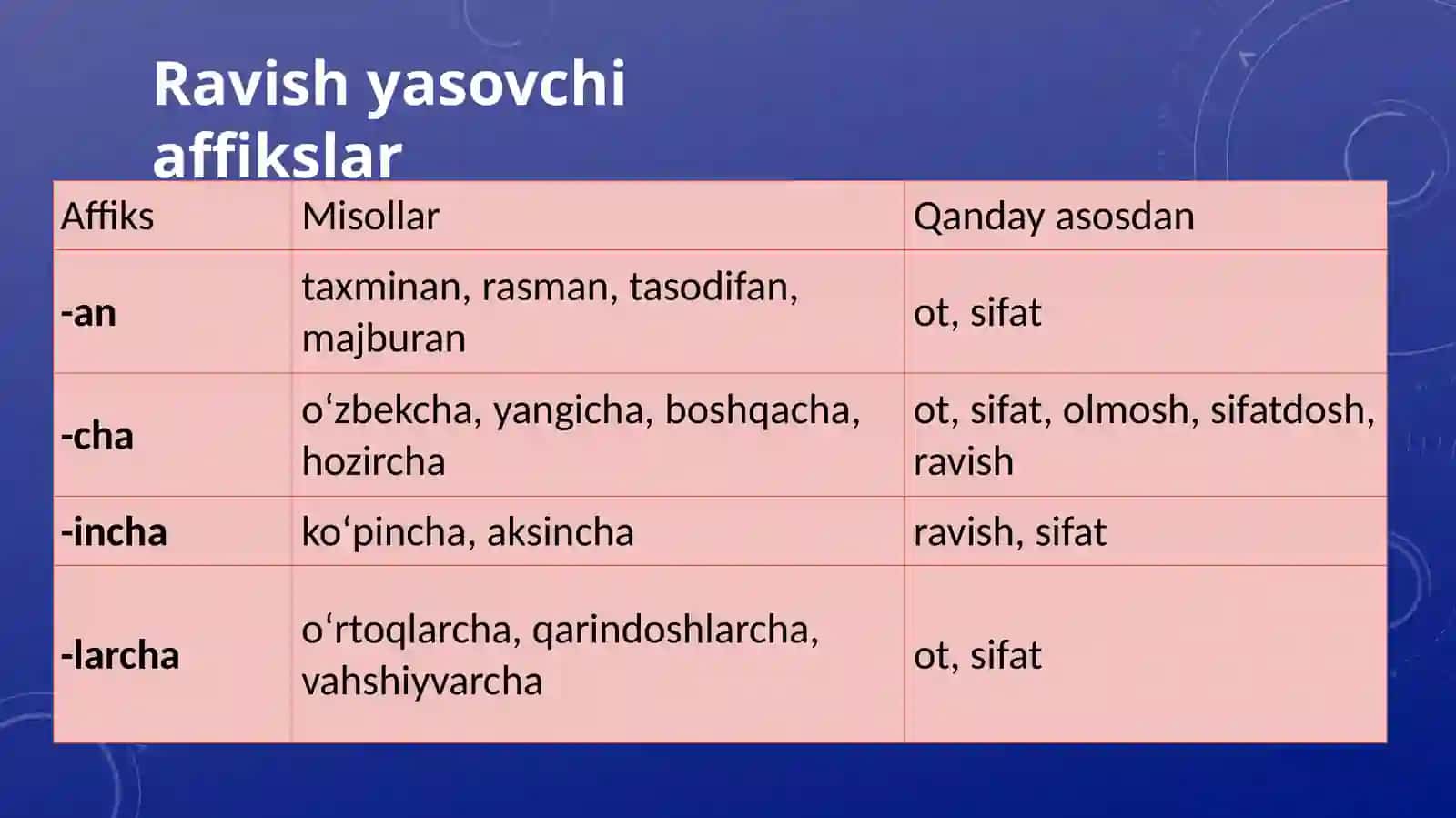 Ravish yasovchi affikslar

| Affiks | Misollar | Qanday asosdan |
|---|---|---|
| -an | taxminan, rasman, tasodifan, majburan | ot, sifat |
| -cha | o‘zbekcha, yangicha, boshqacha, hozircha | ot, sifat, olmosh, sifatdosh, ravish |
| -incha | ko‘pincha, aksincha | ravish, sifat |
| -larcha | o‘rtoqlarcha, qarindoshlarcha, vahshiyvarcha | ot, sifat |